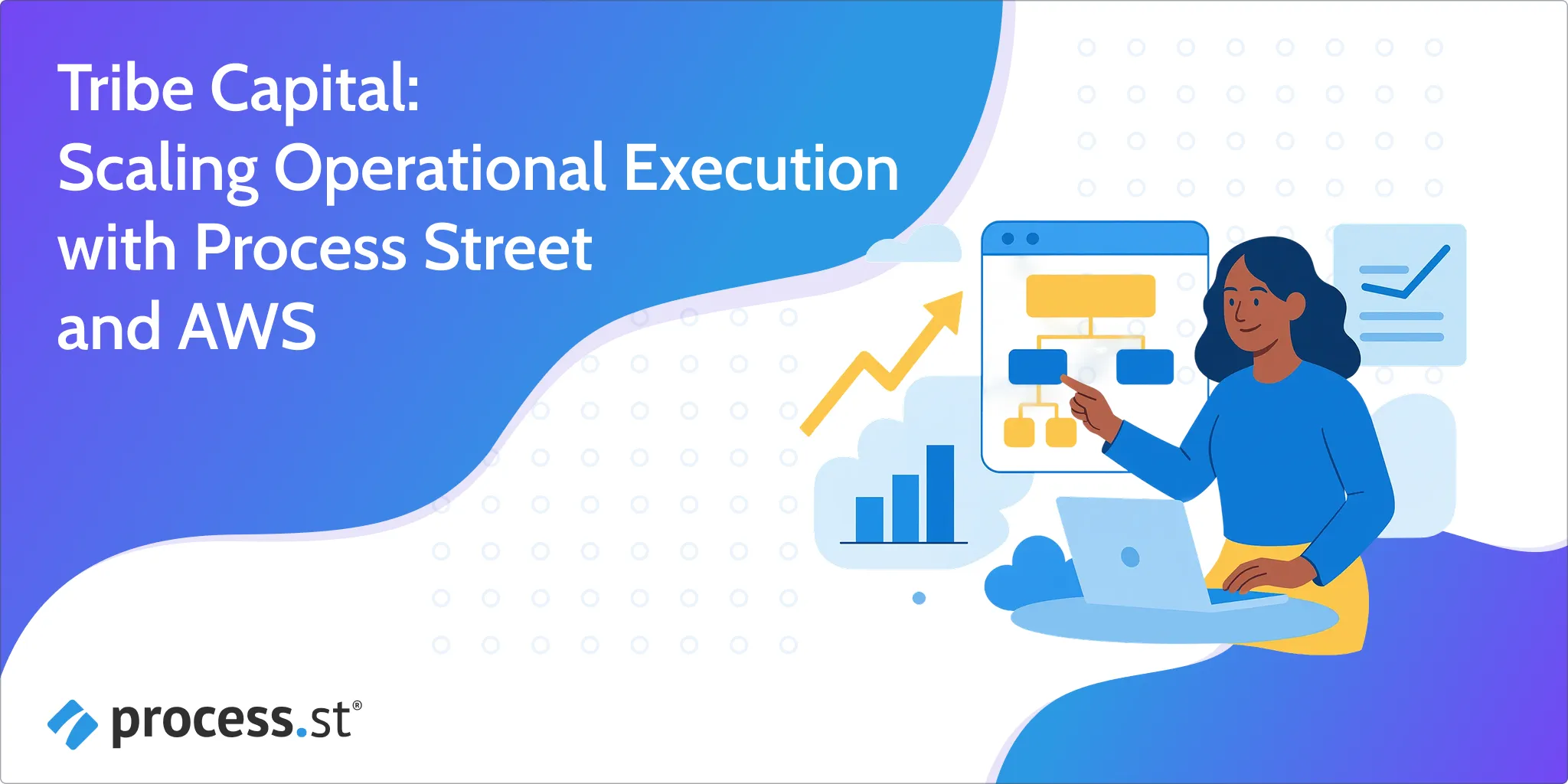 Tribe Capital:
Scaling Operational Execution with Process Street and AWS

process.st®